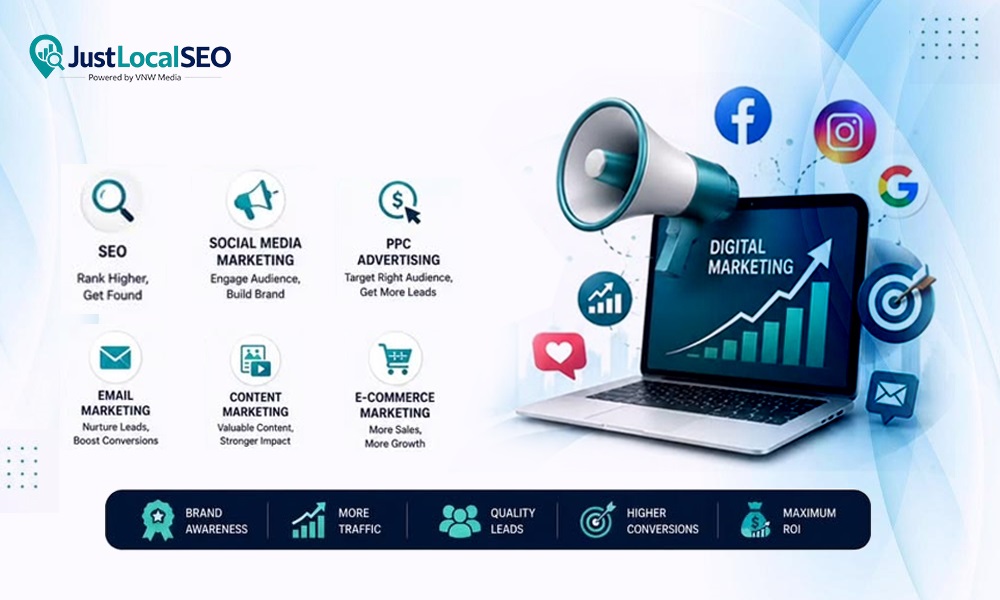 JustLocalSEO
Powered by VNW Media

SEO
Rank Higher, Get Found

SOCIAL MEDIA MARKETING
Engage Audience, Build Brand

PPC ADVERTISING
Target Right Audience, Get More Leads

EMAIL MARKETING
Nurture Leads, Boost Conversions

CONTENT MARKETING
Valuable Content, Stronger Impact

E-COMMERCE MARKETING
More Sales, More Growth

DIGITAL MARKETING

BRAND AWARENESS
MORE TRAFFIC
QUALITY LEADS
HIGHER CONVERSIONS
MAXIMUM ROI